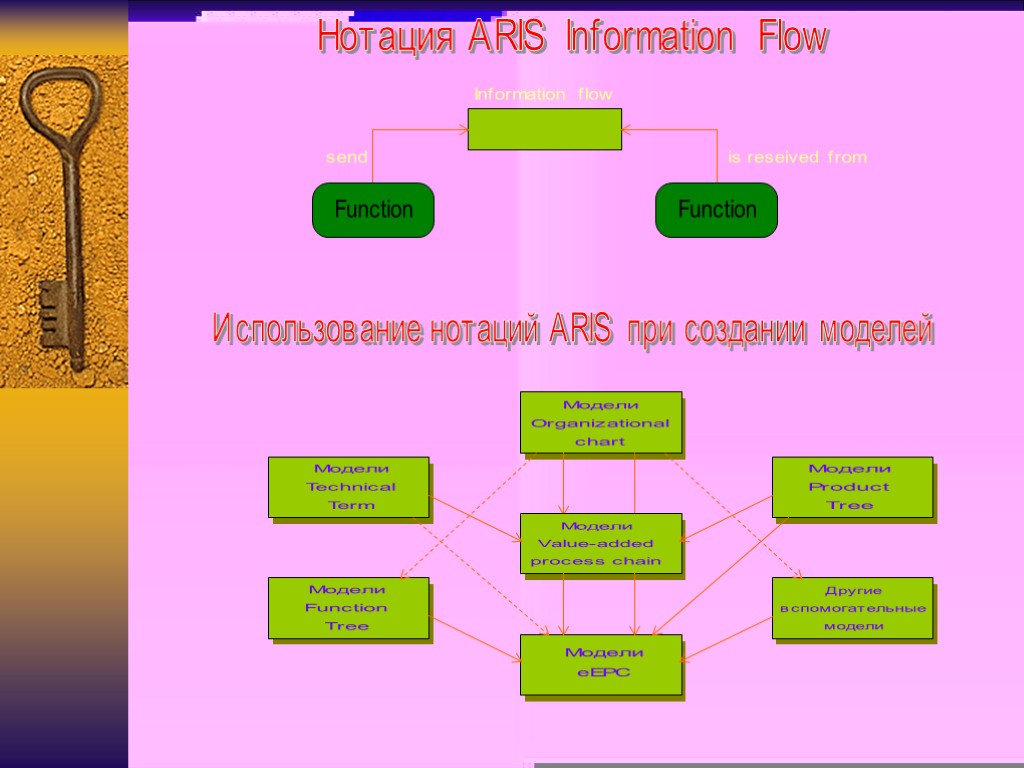 Нотация ARIS Information Flow

Information flow

send

is reseived from

Function

Function

Использование нотаций ARIS при создании моделей

Модели Organizational chart

Модели Technical Term

Модели Product Tree

Модели Value-added process chain

Модели Function Tree

Другие вспомогательные модели

Модели eEPC